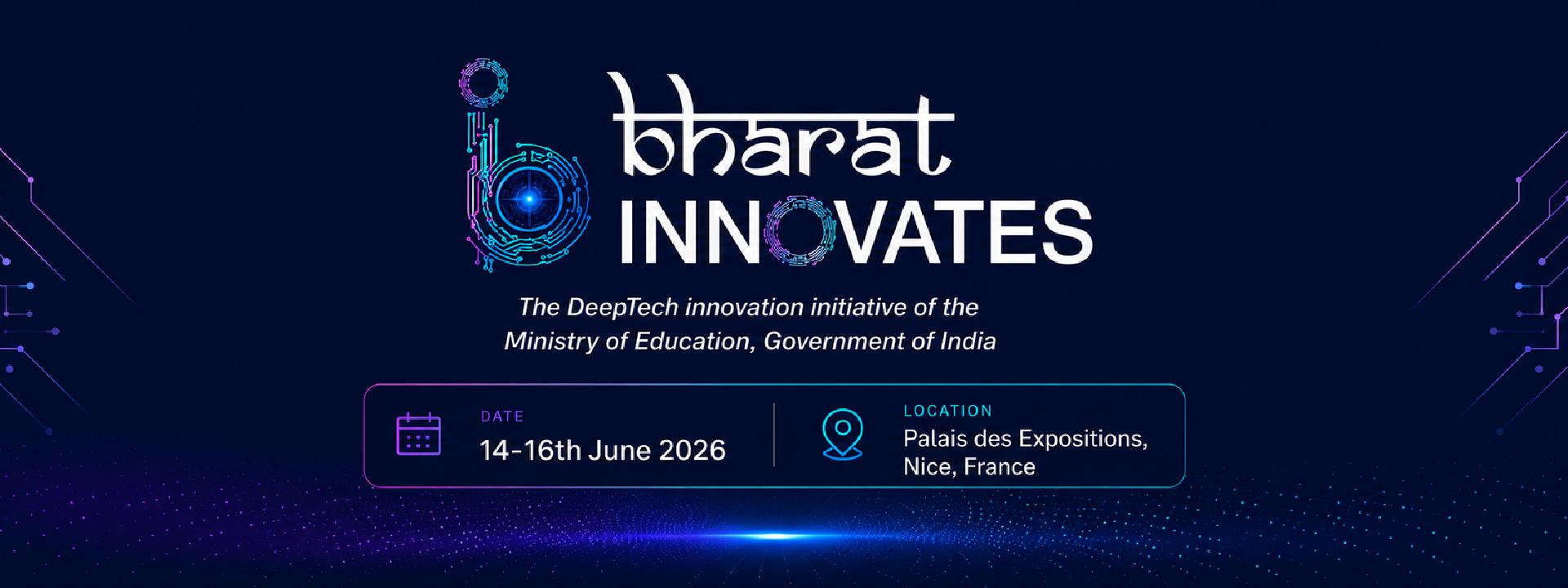 bharat
INNOVATES

The DeepTech innovation initiative of the Ministry of Education, Government of India

DATE
14-16th June 2026

LOCATION
Palais des Expositions, Nice, France